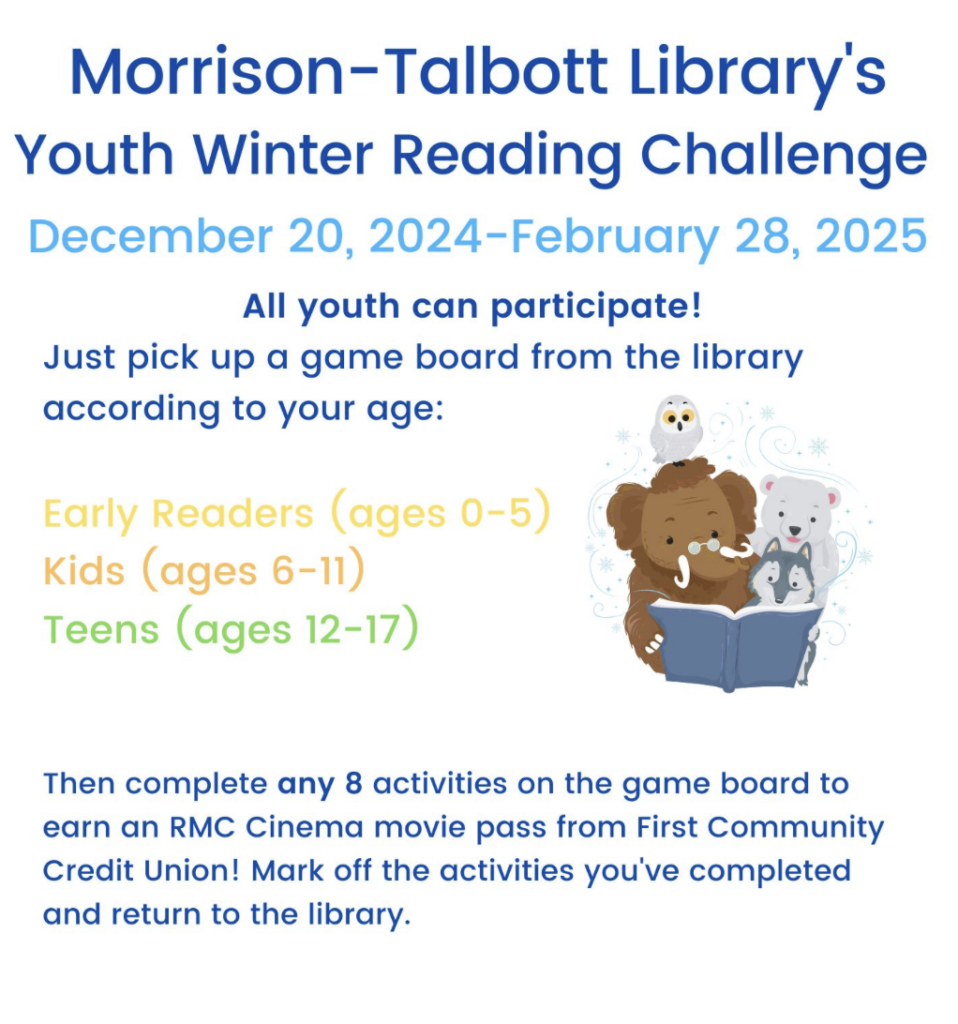 Morrison-Talbott Library's
Youth Winter Reading Challenge
December 20, 2024-February 28, 2025

All youth can participate!
Just pick up a game board from the library according to your age:

Early Readers (ages 0-5)
Kids (ages 6-11)
Teens (ages 12-17)

Then complete any 8 activities on the game board to earn an RMC Cinema movie pass from First Community Credit Union! Mark off the activities you've completed and return to the library.